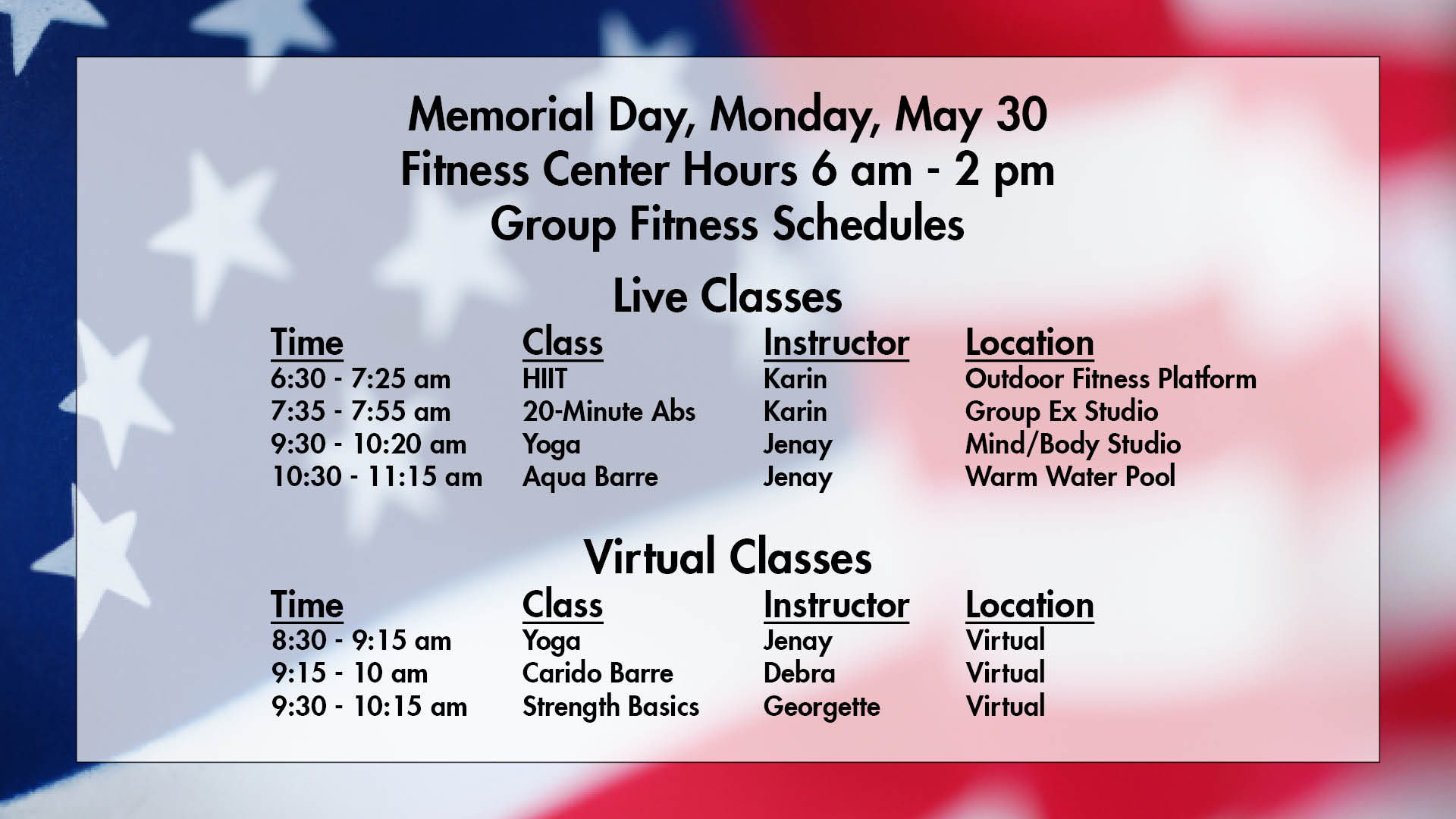 Memorial Day, Monday, May 30
Fitness Center Hours 6 am - 2 pm
Group Fitness Schedules

Live Classes

| Time | Class | Instructor | Location |
|---|---|---|---|
| 6:30 - 7:25 am | HIIT | Karin | Outdoor Fitness Platform |
| 7:35 - 7:55 am | 20-Minute Abs | Karin | Group Ex Studio |
| 9:30 - 10:20 am | Yoga | Jenay | Mind/Body Studio |
| 10:30 - 11:15 am | Aqua Barre | Jenay | Warm Water Pool |

Virtual Classes

| Time | Class | Instructor | Location |
|---|---|---|---|
| 8:30 - 9:15 am | Yoga | Jenay | Virtual |
| 9:15 - 10 am | Carido Barre | Debra | Virtual |
| 9:30 - 10:15 am | Strength Basics | Georgette | Virtual |